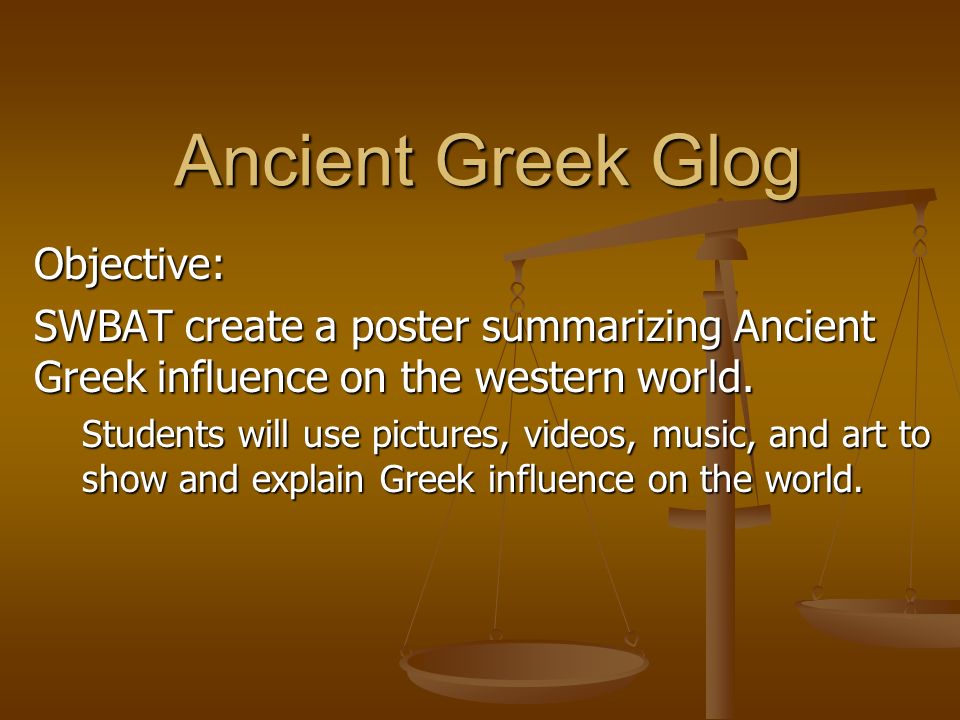 Ancient Greek Glog

Objective:

SWBAT create a poster summarizing Ancient Greek influence on the western world.

Students will use pictures, videos, music, and art to show and explain Greek influence on the world.